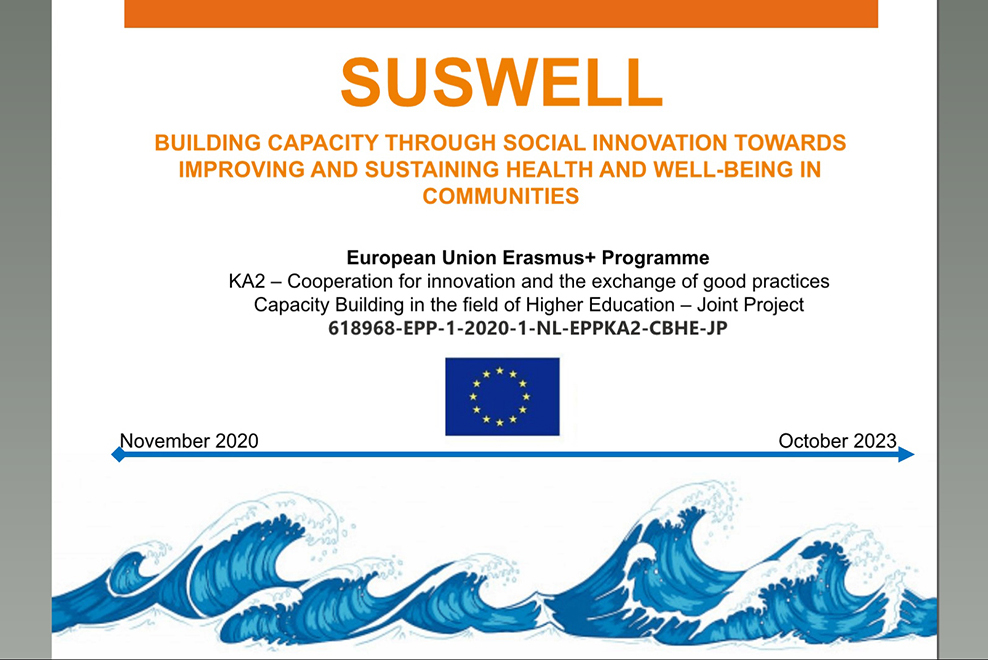 SUSWELL

BUILDING CAPACITY THROUGH SOCIAL INNOVATION TOWARDS IMPROVING AND SUSTAINING HEALTH AND WELL-BEING IN COMMUNITIES

European Union Erasmus+ Programme
KA2 – Cooperation for innovation and the exchange of good practices
Capacity Building in the field of Higher Education – Joint Project
618968-EPP-1-2020-1-NL-EPPKA2-CBHE-JP

November 2020

October 2023